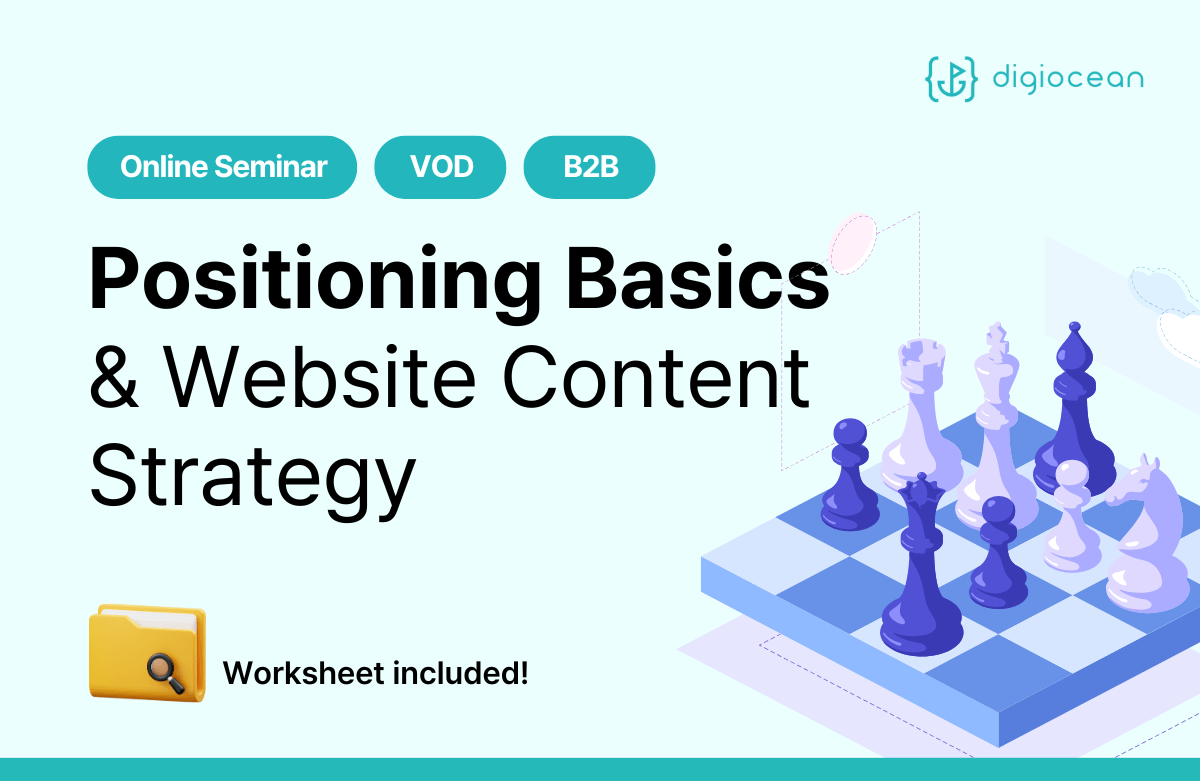 digiocean

Online Seminar VOD B2B

Positioning Basics & Website Content Strategy

Worksheet included!